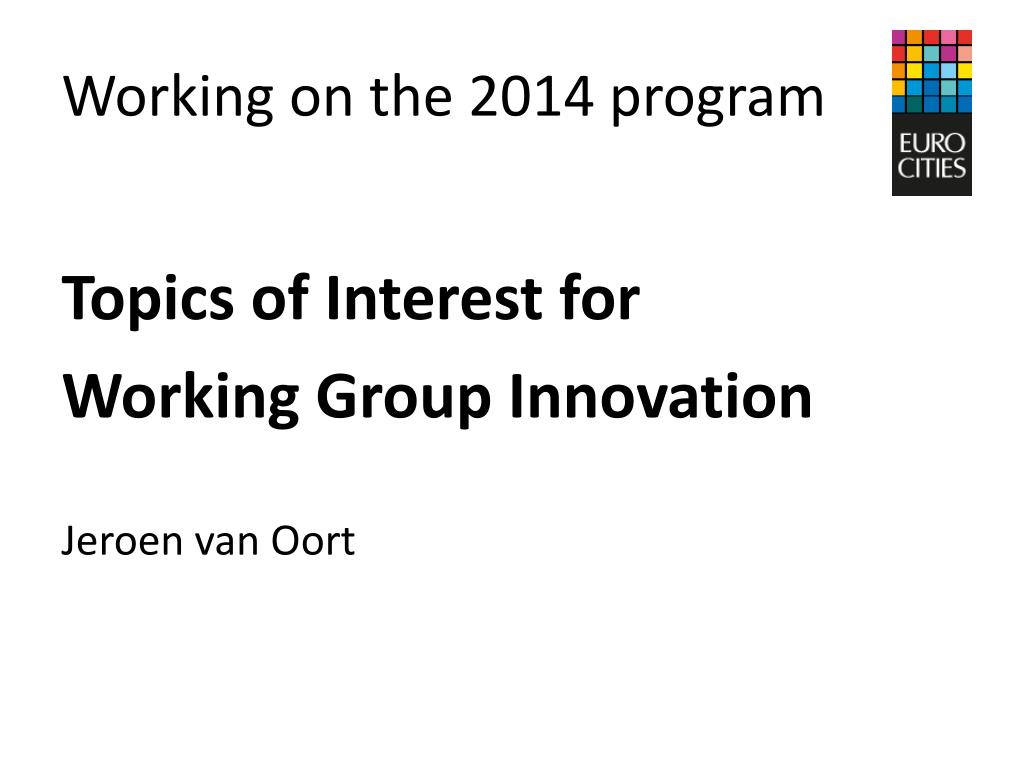 Working on the 2014 program

EURO CITIES

Topics of Interest for
Working Group Innovation

Jeroen van Oort